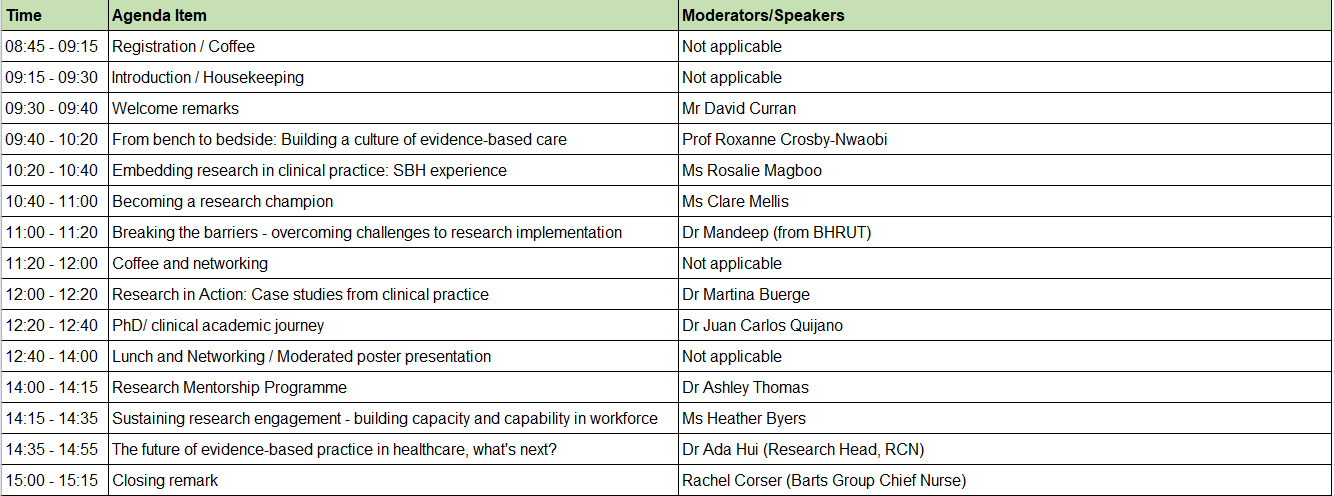 | Time | Agenda Item | Moderators/Speakers |
|---|---|---|
| 08:45 - 09:15 | Registration / Coffee | Not applicable |
| 09:15 - 09:30 | Introduction / Housekeeping | Not applicable |
| 09:30 - 09:40 | Welcome remarks | Mr David Curran |
| 09:40 - 10:20 | From bench to bedside: Building a culture of evidence-based care | Prof Roxanne Crosby-Nwaobi |
| 10:20 - 10:40 | Embedding research in clinical practice: SBH experience | Ms Rosalie Magboo |
| 10:40 - 11:00 | Becoming a research champion | Ms Clare Mellis |
| 11:00 - 11:20 | Breaking the barriers - overcoming challenges to research implementation | Dr Mandeep (from BHRUT) |
| 11:20 - 12:00 | Coffee and networking | Not applicable |
| 12:00 - 12:20 | Research in Action: Case studies from clinical practice | Dr Martina Buerge |
| 12:20 - 12:40 | PhD/ clinical academic journey | Dr Juan Carlos Quijano |
| 12:40 - 14:00 | Lunch and Networking / Moderated poster presentation | Not applicable |
| 14:00 - 14:15 | Research Mentorship Programme | Dr Ashley Thomas |
| 14:15 - 14:35 | Sustaining research engagement - building capacity and capability in workforce | Ms Heather Byers |
| 14:35 - 14:55 | The future of evidence-based practice in healthcare, what's next? | Dr Ada Hui (Research Head, RCN) |
| 15:00 - 15:15 | Closing remark | Rachel Corser (Barts Group Chief Nurse) |